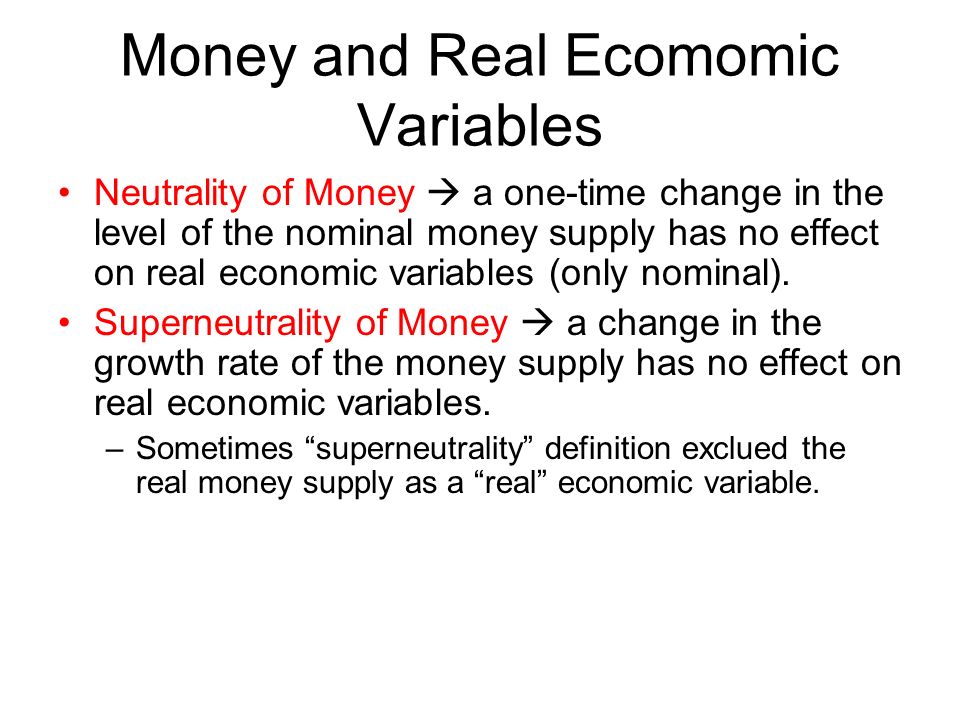 Money and Real Ecomomic Variables

• Neutrality of Money → a one-time change in the level of the nominal money supply has no effect on real economic variables (only nominal).

• Superneutrality of Money → a change in the growth rate of the money supply has no effect on real economic variables.

– Sometimes “superneutrality” definition exclued the real money supply as a “real” economic variable.